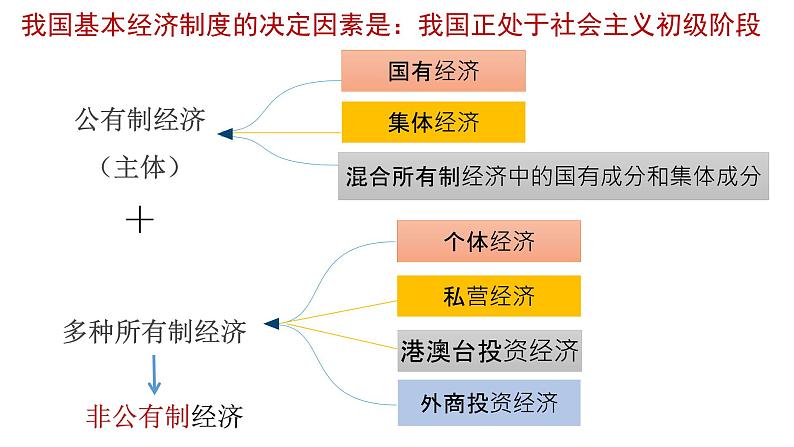 我国基本经济制度的决定因素是：我国正处于社会主义初级阶段

公有制经济
（主体）

国有经济
集体经济
混合所有制经济中的国有成分和集体成分

＋

多种所有制经济

非公有制经济

个体经济
私营经济
港澳台投资经济
外商投资经济